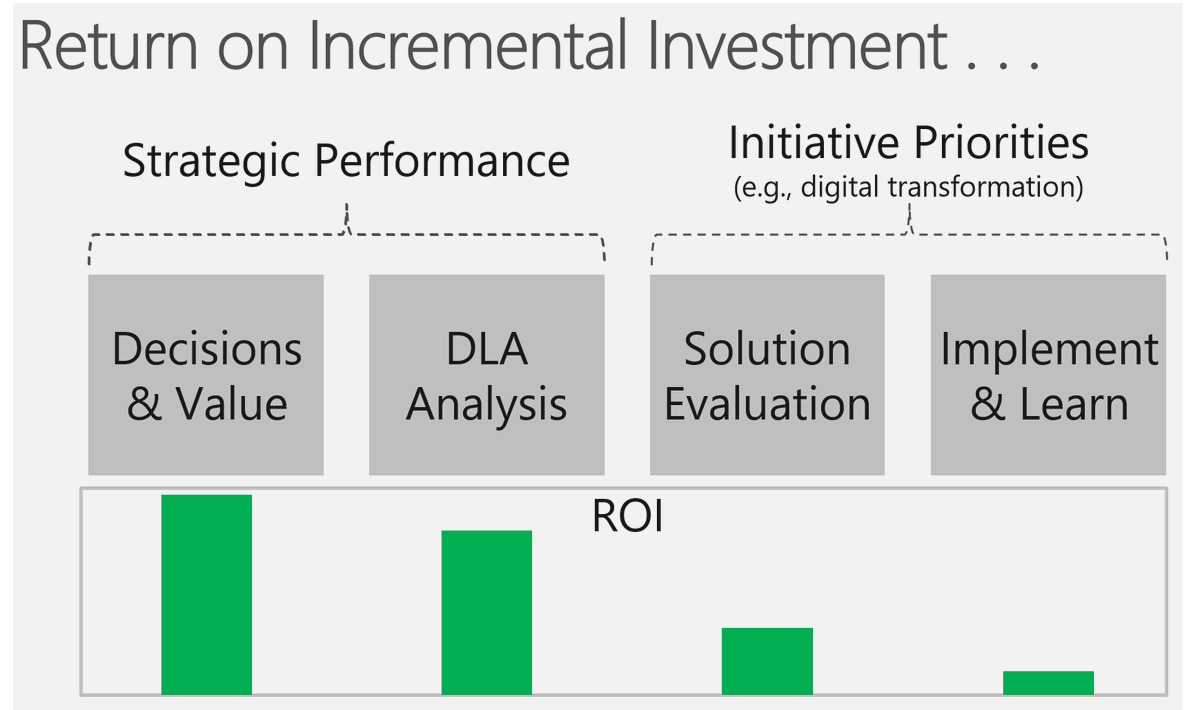 Return on Incremental Investment . . .

Strategic Performance

Initiative Priorities
(e.g., digital transformation)

Decisions & Value

DLA Analysis

Solution Evaluation

Implement & Learn

ROI